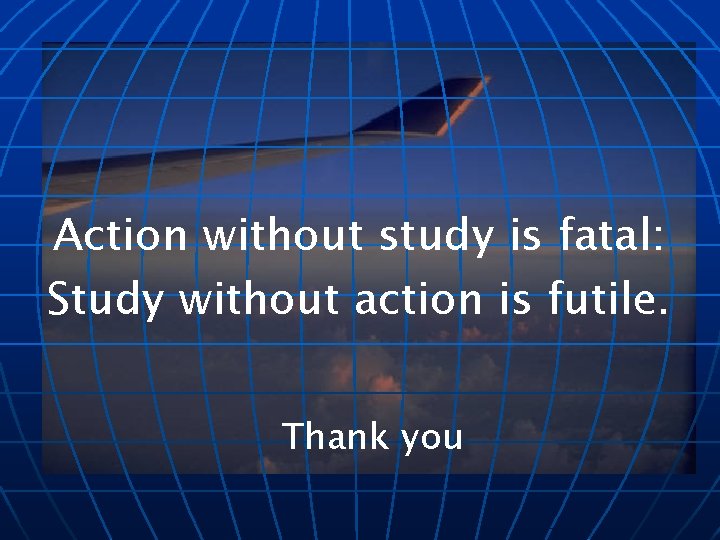 Action without study is fatal:
Study without action is futile.

Thank you